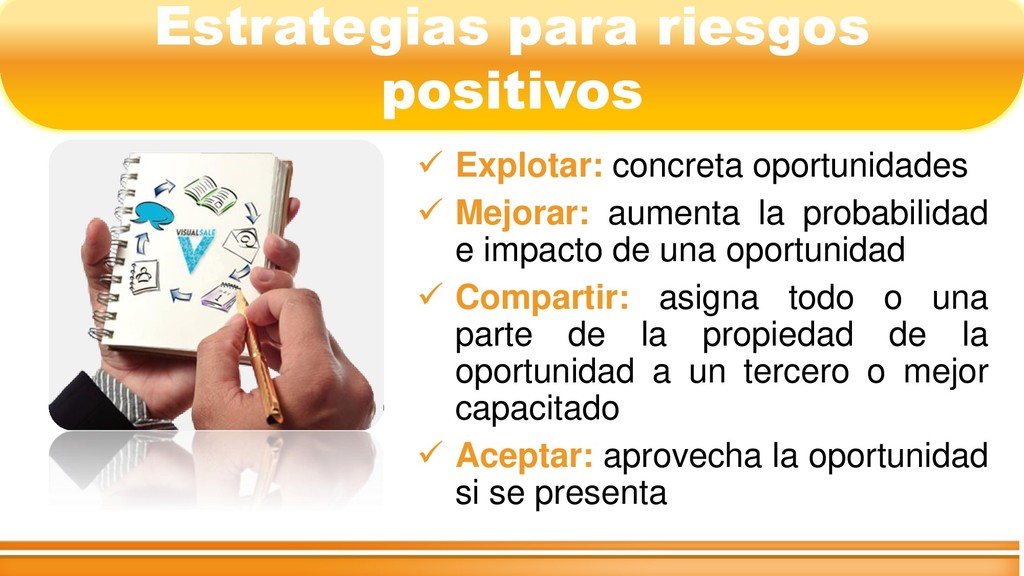 Estrategias para riesgos positivos

VISUALSALE

✓ Explotar: concreta oportunidades
✓ Mejorar: aumenta la probabilidad e impacto de una oportunidad
✓ Compartir: asigna todo o una parte de la propiedad de la oportunidad a un tercero o mejor capacitado
✓ Aceptar: aprovecha la oportunidad si se presenta